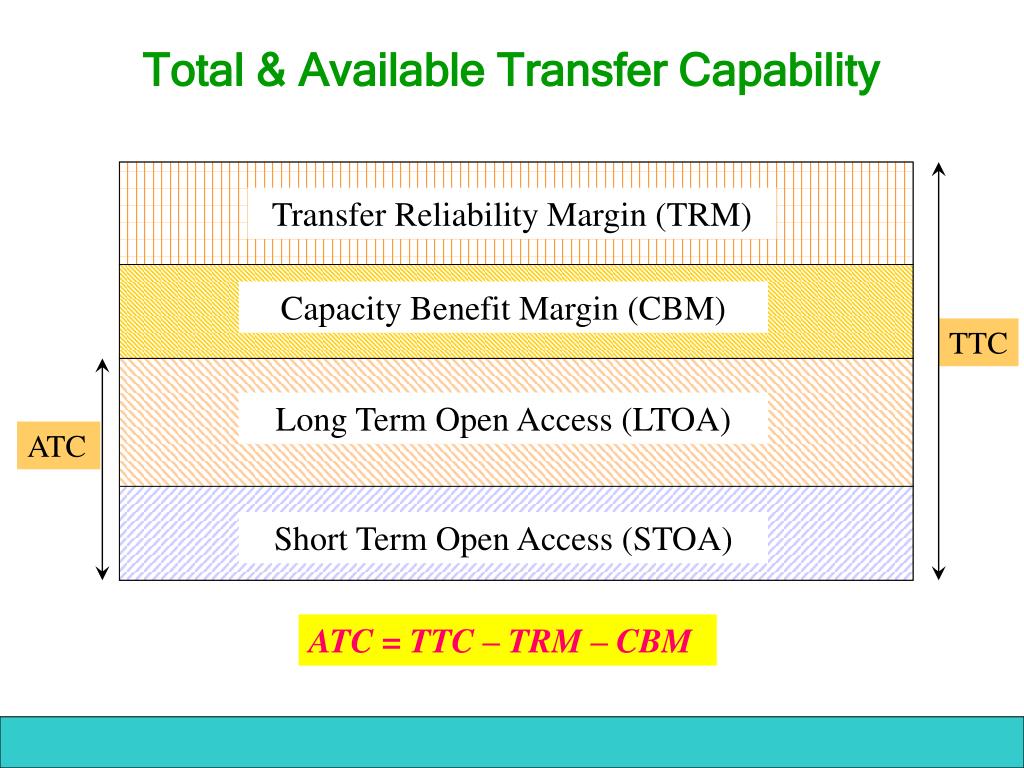 Total & Available Transfer Capability

Transfer Reliability Margin (TRM)

Capacity Benefit Margin (CBM)

TTC

Long Term Open Access (LTOA)

ATC

Short Term Open Access (STOA)

ATC = TTC – TRM – CBM